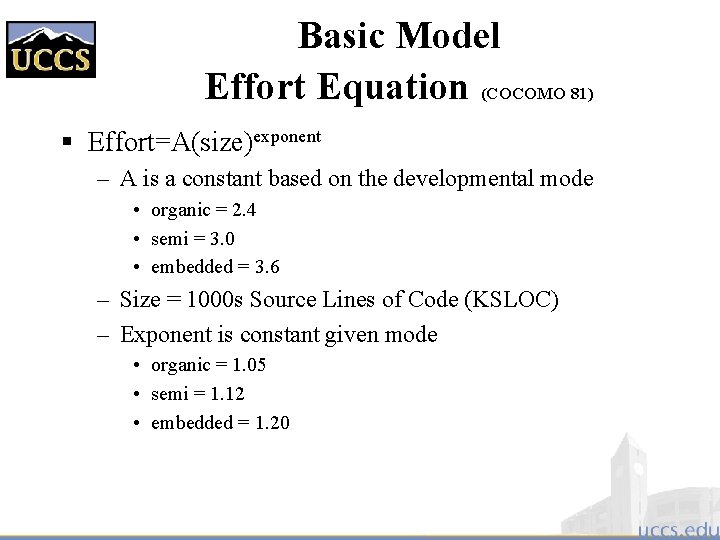 UCCS

Basic Model
Effort Equation (COCOMO 81)

▪ Effort=A(size)$^{exponent}$
– A is a constant based on the developmental mode
• organic = 2.4
• semi = 3.0
• embedded = 3.6
– Size = 1000s Source Lines of Code (KSLOC)
– Exponent is constant given mode
• organic = 1.05
• semi = 1.12
• embedded = 1.20

uccs.edu